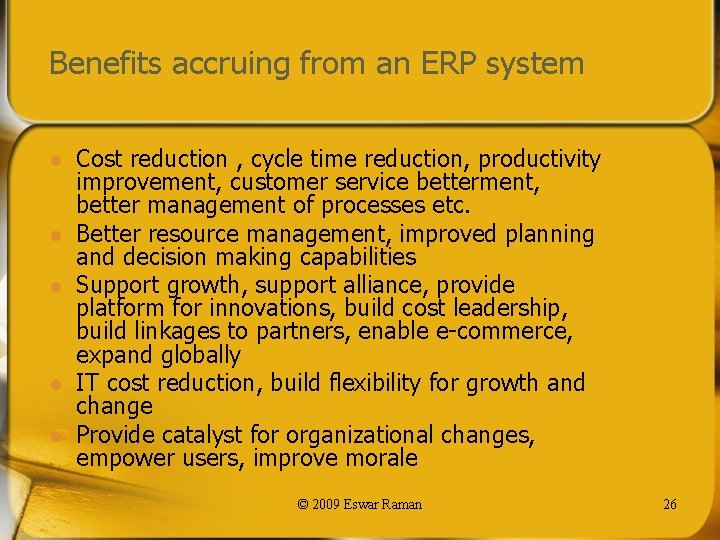 Benefits accruing from an ERP system

- Cost reduction , cycle time reduction, productivity improvement, customer service betterment, better management of processes etc.
- Better resource management, improved planning and decision making capabilities
- Support growth, support alliance, provide platform for innovations, build cost leadership, build linkages to partners, enable e-commerce, expand globally
- IT cost reduction, build flexibility for growth and change
- Provide catalyst for organizational changes, empower users, improve morale

© 2009 Eswar Raman

26